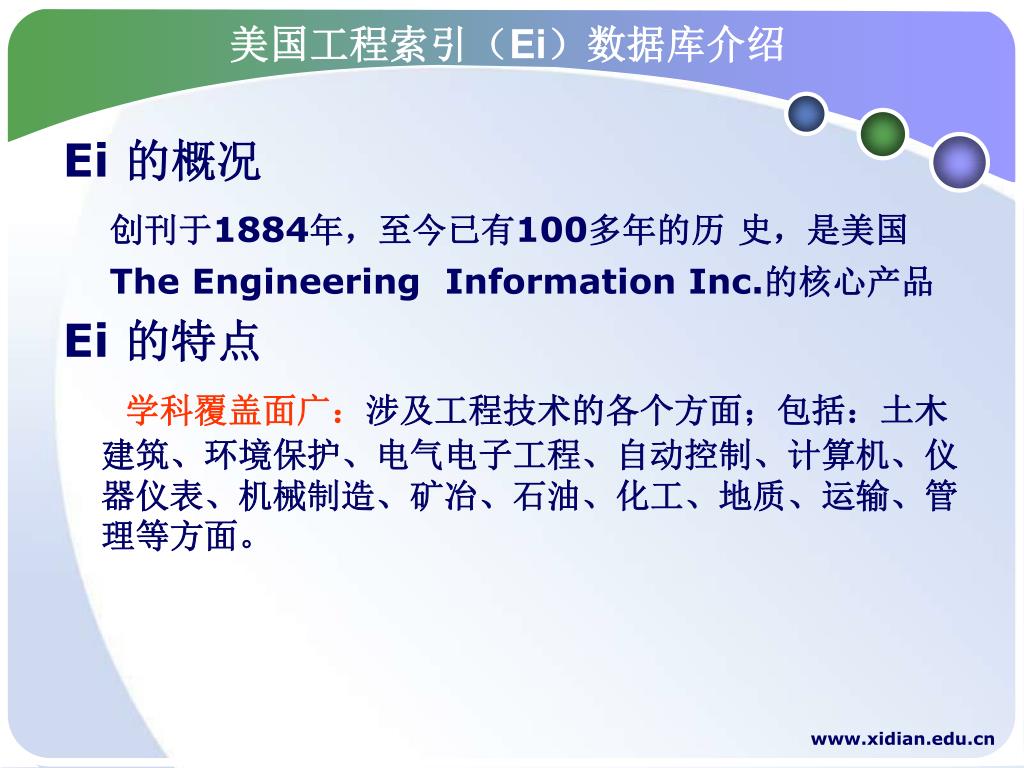 美国工程索引（Ei）数据库介绍

Ei 的概况

创刊于1884年，至今已有100多年的历 史，是美国 The Engineering Information Inc.的核心产品

Ei 的特点

学科覆盖面广：涉及工程技术的各个方面；包括：土木建筑、环境保护、电气电子工程、自动控制、计算机、仪器仪表、机械制造、矿冶、石油、化工、地质、运输、管理等方面。

www.xidian.edu.cn